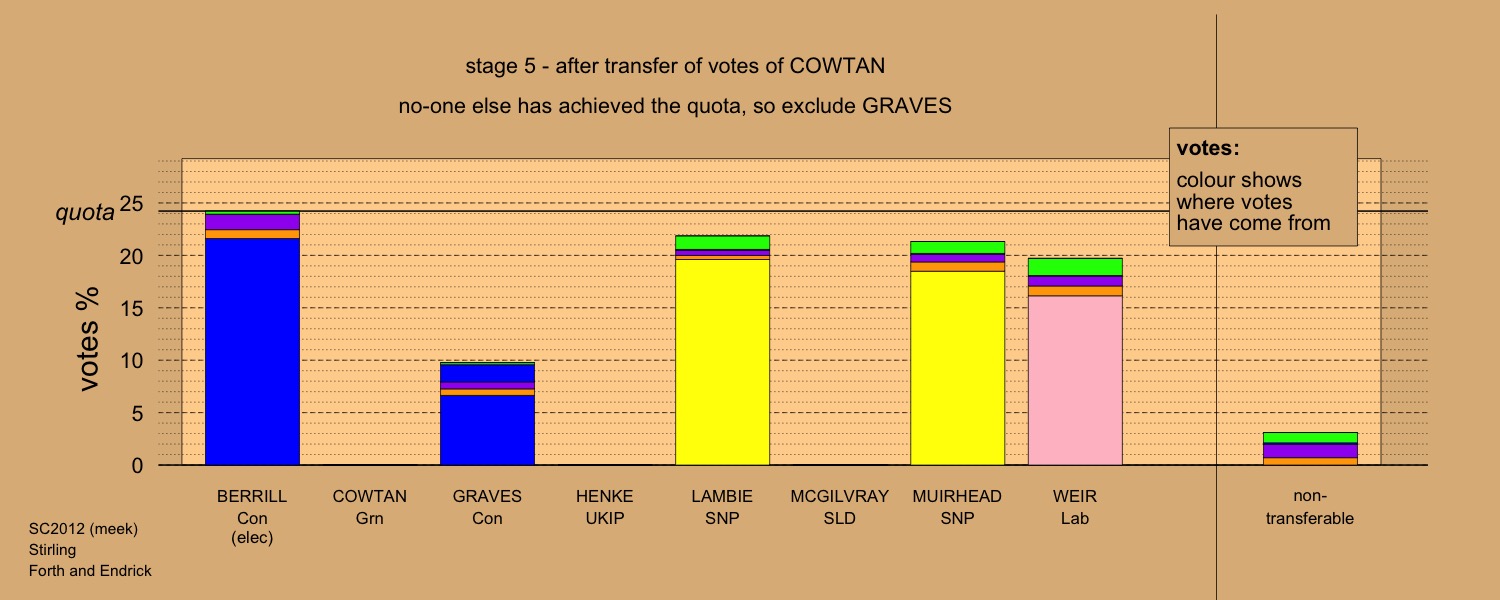 stage 5 - after transfer of votes of COWTAN

no-one else has achieved the quota, so exclude GRAVES

votes:
colour shows where votes have come from

quota

votes %

25
20
15
10
5
0

BERRILL Con (elec)

COWTAN Grn

GRAVES Con

HENKE UKIP

LAMBIE SNP

MCGILVRAY SLD

MUIRHEAD SNP

WEIR Lab

non-transferable

SC2012 (meek)
Stirling
Forth and Endrick